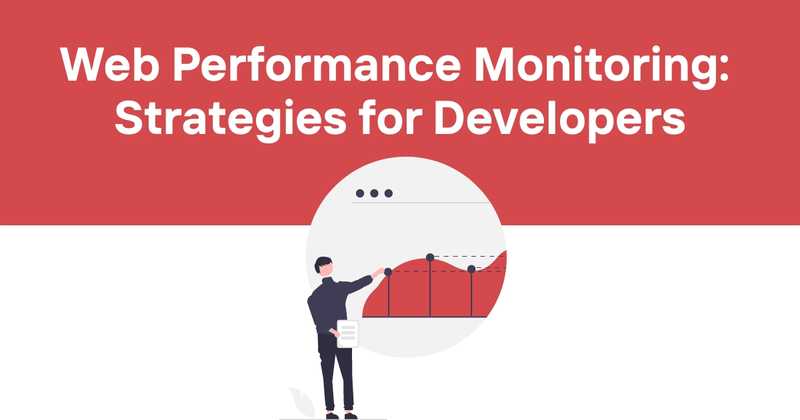 Web Performance Monitoring: Strategies for Developers